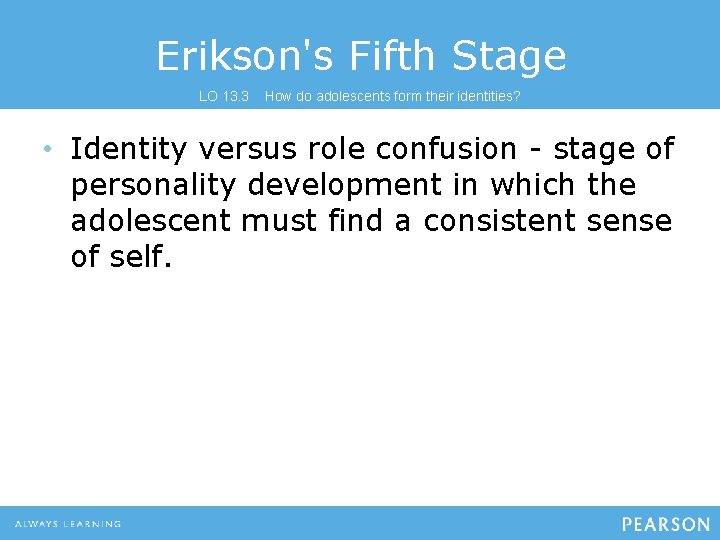 Erikson's Fifth Stage

LO 13.3 How do adolescents form their identities?

• Identity versus role confusion - stage of personality development in which the adolescent must find a consistent sense of self.

ALWAYS LEARNING

PEARSON